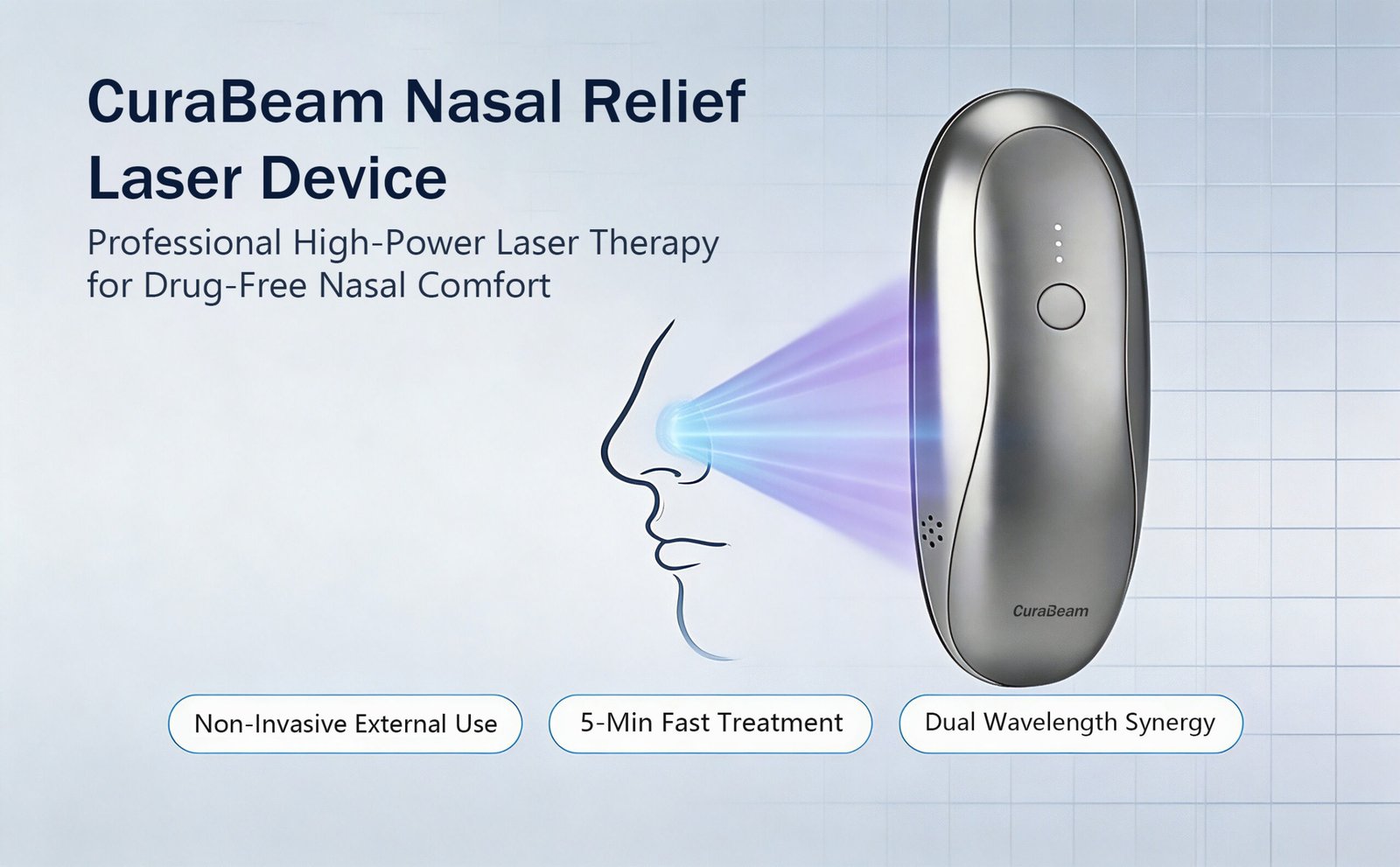 CuraBeam Nasal Relief Laser Device

Professional High-Power Laser Therapy for Drug-Free Nasal Comfort

CuraBeam

Non-Invasive External Use

5-Min Fast Treatment

Dual Wavelength Synergy